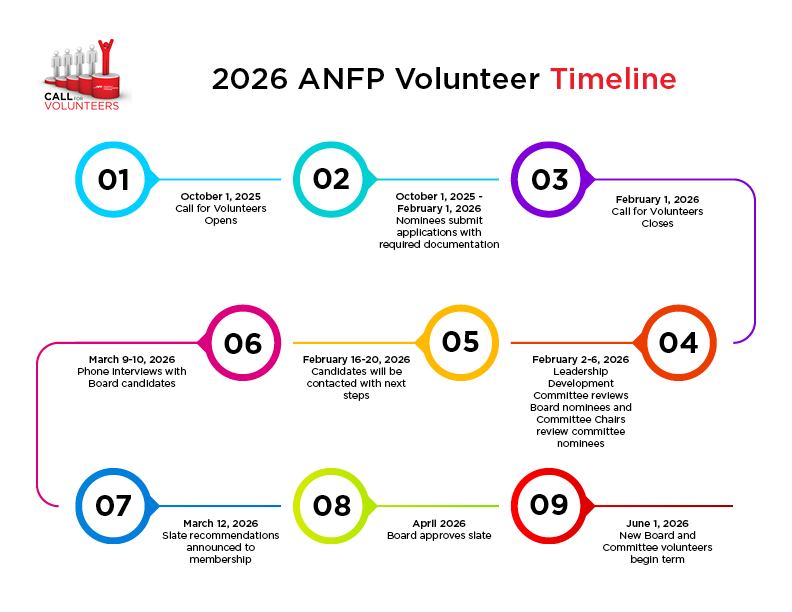 CALL FOR VOLUNTEERS

2026 ANFP Volunteer Timeline

01
October 1, 2025
Call for Volunteers Opens

02
October 1, 2025 - February 1, 2026
Nominees submit applications with required documentation

03
February 1, 2026
Call for Volunteers Closes

04
February 2-6, 2026
Leadership Development Committee reviews Board nominees and Committee Chairs review committee nominees

05
February 16-20, 2026
Candidates will be contacted with next steps

06
March 9-10, 2026
Phone interviews with Board candidates

07
March 12, 2026
Slate recommendations announced to membership

08
April 2026
Board approves slate

09
June 1, 2026
New Board and Committee volunteers begin term